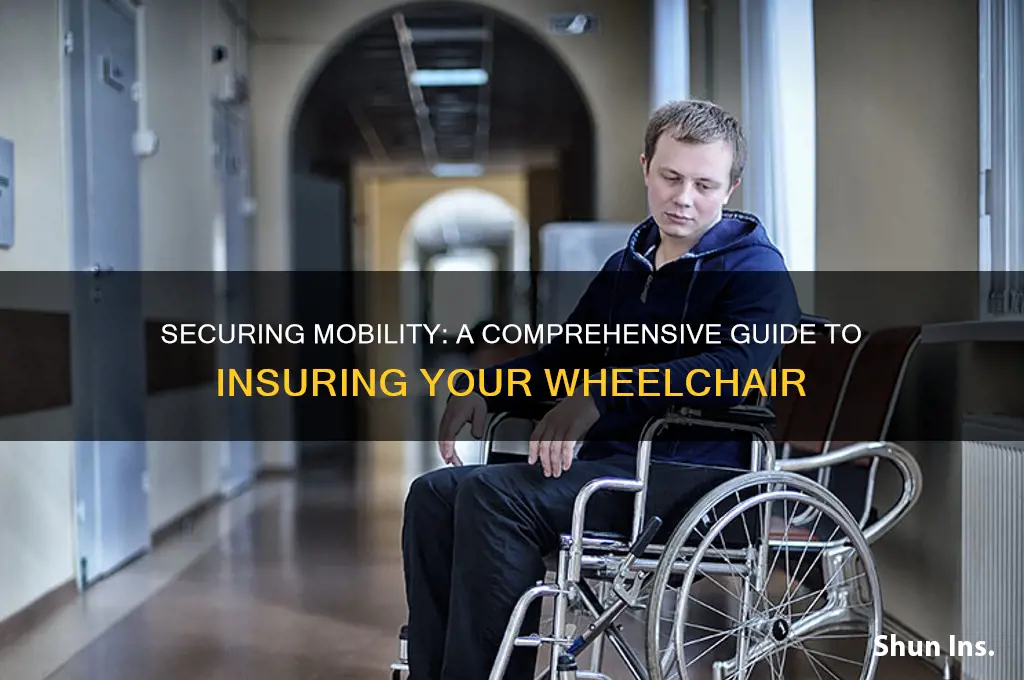 SECURING MOBILITY: A COMPREHENSIVE GUIDE TO INSURING YOUR WHEELCHAIR

Shun Ins.